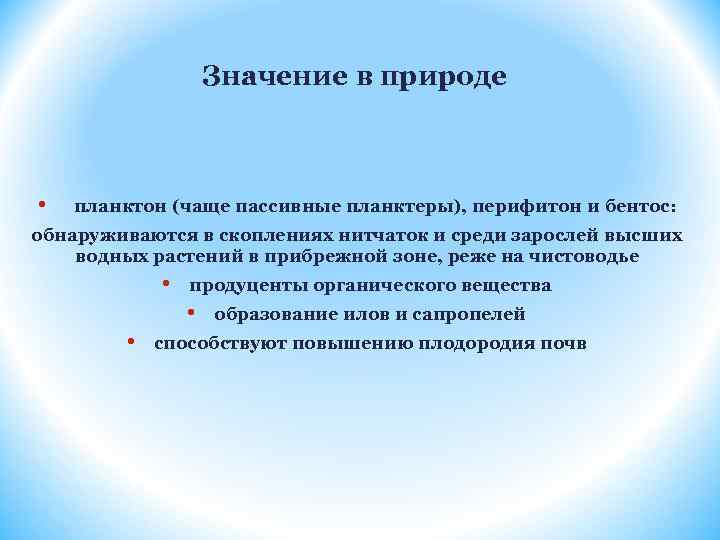 Значение в природе

• планктон (чаще пассивные планктеры), перифитон и бентос: обнаруживаются в скоплениях нитчаток и среди зарослей высших водных растений в прибрежной зоне, реже на чистоводье

• продуценты органического вещества

• образование илов и сапропелей

• способствуют повышению плодородия почв